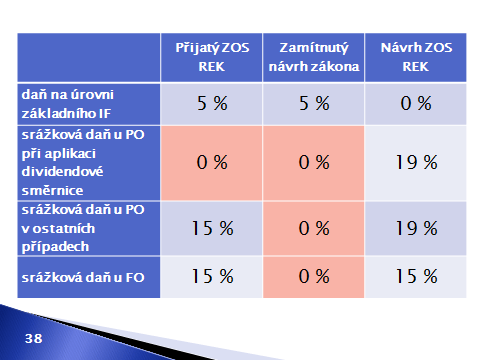 | | Přijatý ZOS REK | Zamítnutý návrh zákona | Návrh ZOS REK |
|---|---|---|---|
| daň na úrovni základního IF | 5 % | 5 % | 0 % |
| srážková daň u PO při aplikaci dividendové směrnice | 0 % | 0 % | 19 % |
| srážková daň u PO v ostatních případech | 15 % | 0 % | 19 % |
| srážková daň u FO | 15 % | 0 % | 15 % |

38